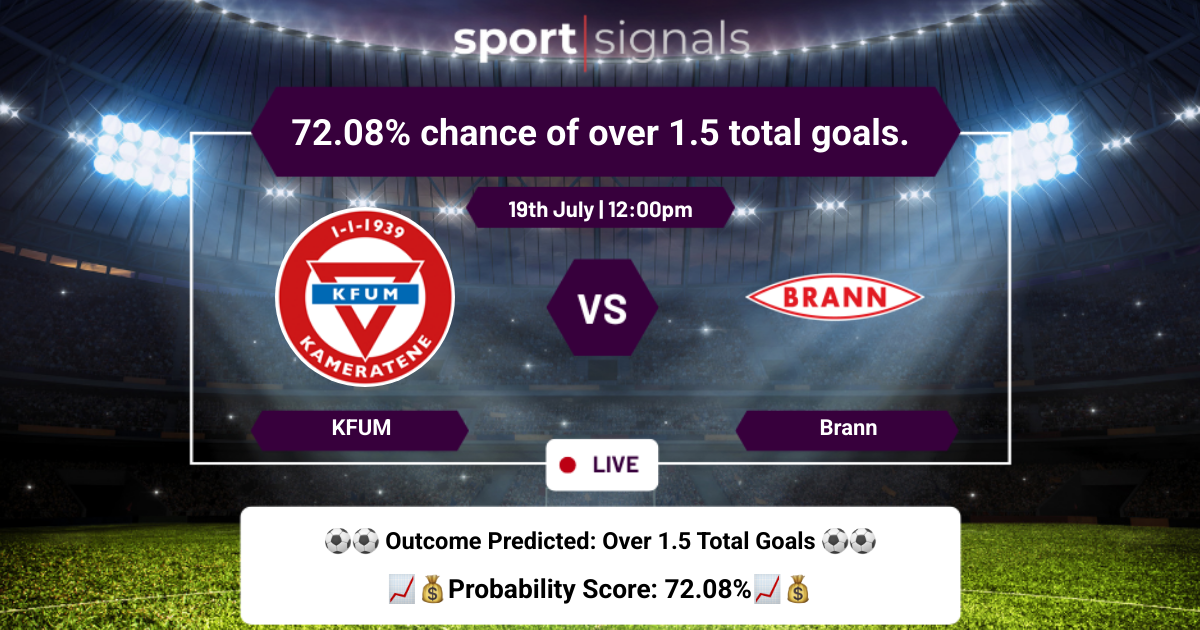 sport|signals

72.08% chance of over 1.5 total goals.

19th July | 12:00pm

1-1-1939
KFUM
KAMERATENE

VS

BRANN

KFUM

Brann

LIVE

⚽⚽ Outcome Predicted: Over 1.5 Total Goals ⚽⚽

📈💰Probability Score: 72.08%📈💰